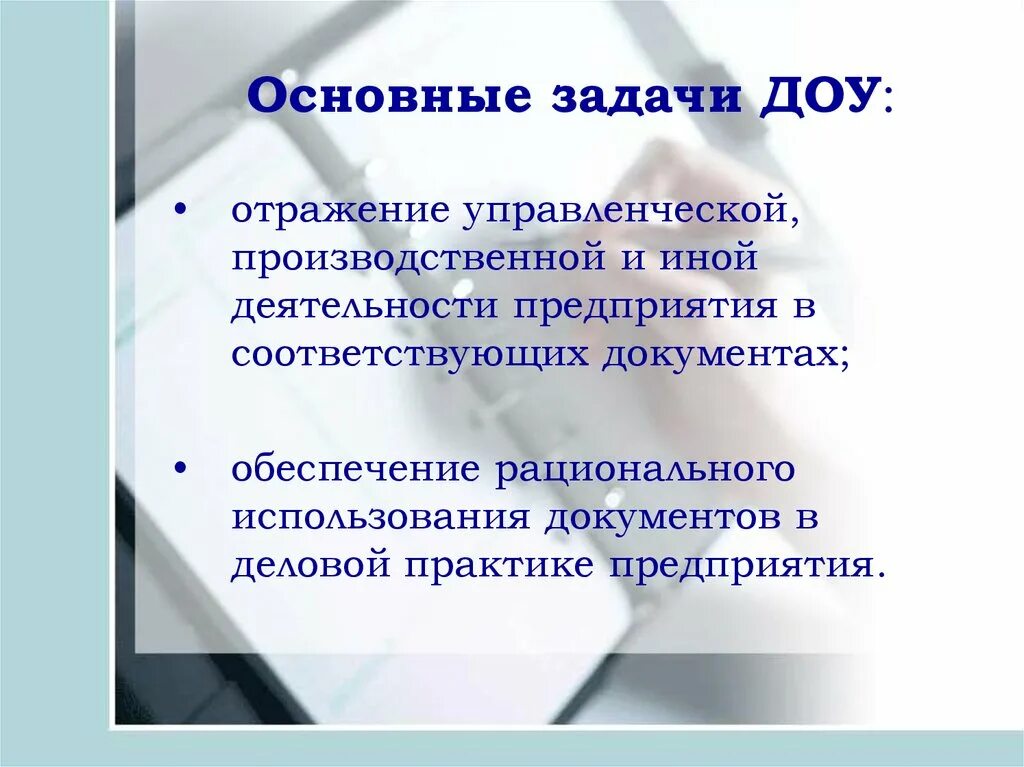 Основные задачи ДОУ:

• отражение управленческой, производственной и иной деятельности предприятия в соответствующих документах;

• обеспечение рационального использования документов в деловой практике предприятия.